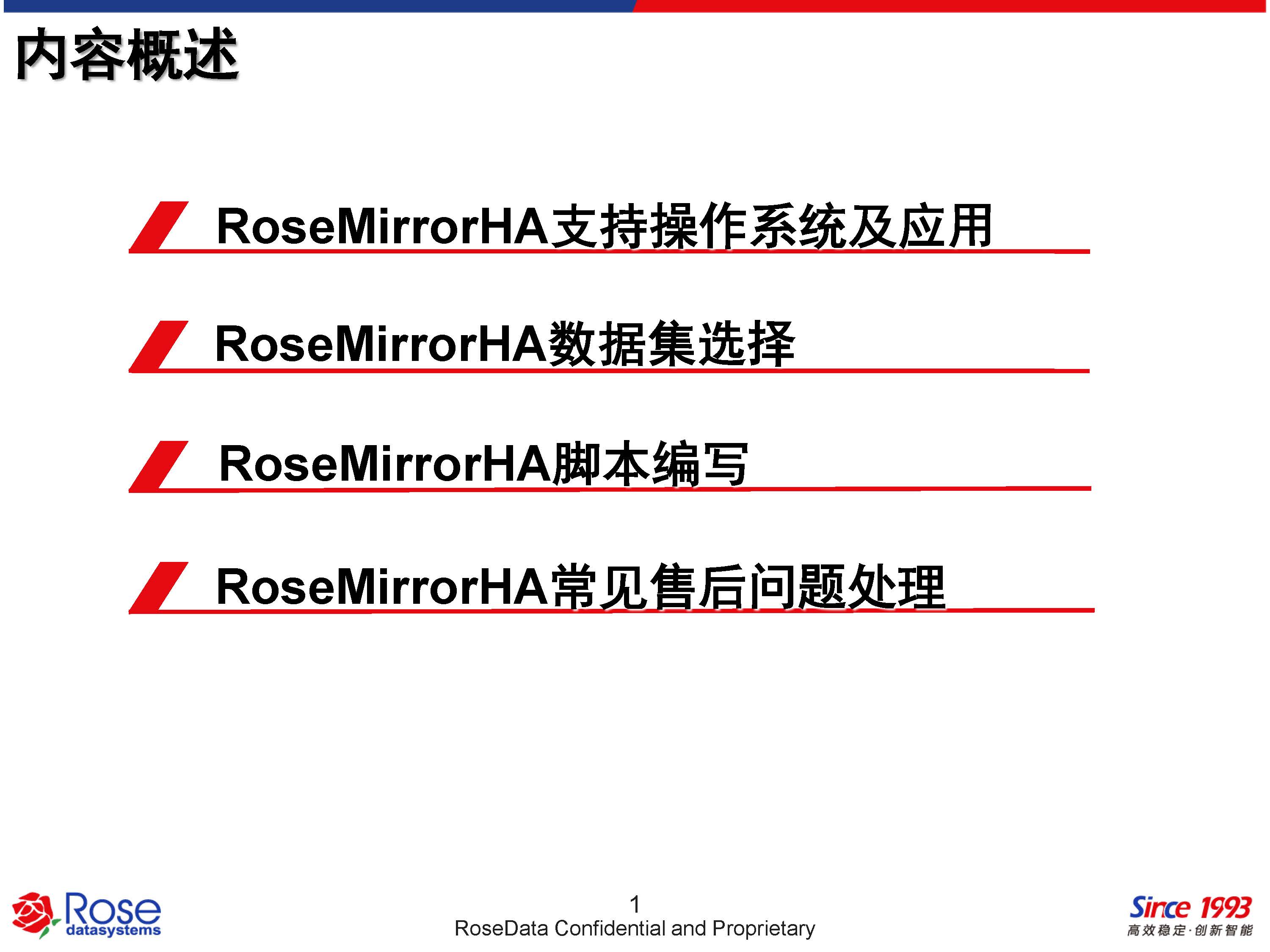 内容概述

RoseMirrorHA支持操作系统及应用

RoseMirrorHA数据集选择

RoseMirrorHA脚本编写

RoseMirrorHA常见售后问题处理

Rose datasystems

1
RoseData Confidential and Proprietary

Since 1993
高效稳定·创新智能